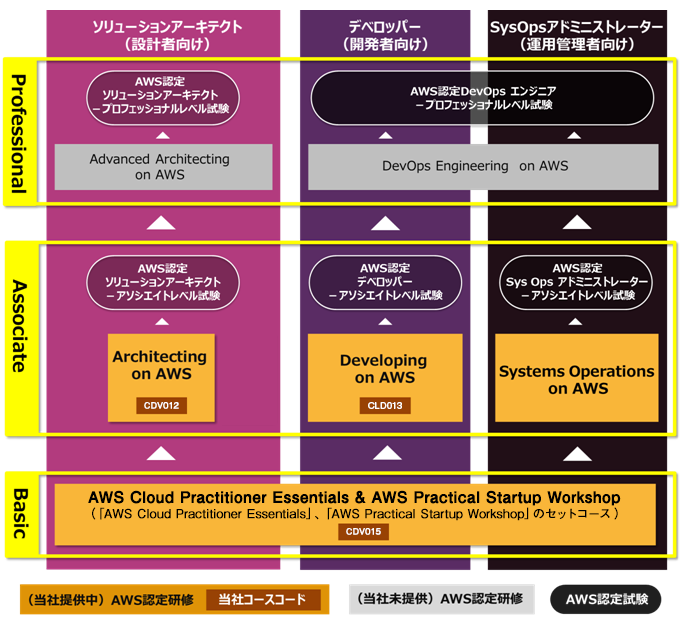 ソリューションアーキテクト
（設計者向け）

デベロッパー
（開発者向け）

SysOpsアドミニストレーター
（運用管理者向け）

Professional

AWS認定
ソリューションアーキテクト
－プロフェッショナルレベル試験

AWS認定DevOps エンジニア
－プロフェッショナルレベル試験

Advanced Architecting on AWS

DevOps Engineering on AWS

Associate

AWS認定
ソリューションアーキテクト
－アソシエイトレベル試験

AWS認定
デベロッパー
－アソシエイトレベル試験

AWS認定
Sys Ops アドミニストレーター
－アソシエイトレベル試験

Architecting on AWS

CDV012

Developing on AWS

CLD013

Systems Operations on AWS

Basic

AWS Cloud Practitioner Essentials & AWS Practical Startup Workshop
（「AWS Cloud Practitioner Essentials」、「AWS Practical Startup Workshop」のセットコース）

CDV015

（当社提供中）AWS認定研修 当社コースコード

（当社未提供）AWS認定研修

AWS認定試験